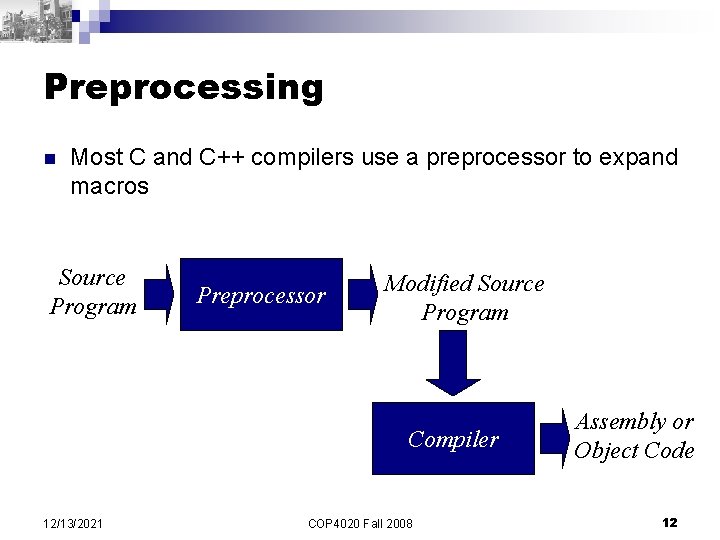 Preprocessing

Most C and C++ compilers use a preprocessor to expand macros

Source Program

Preprocessor

Modified Source Program

Compiler

Assembly or Object Code

12/13/2021

COP4020 Fall 2008

12